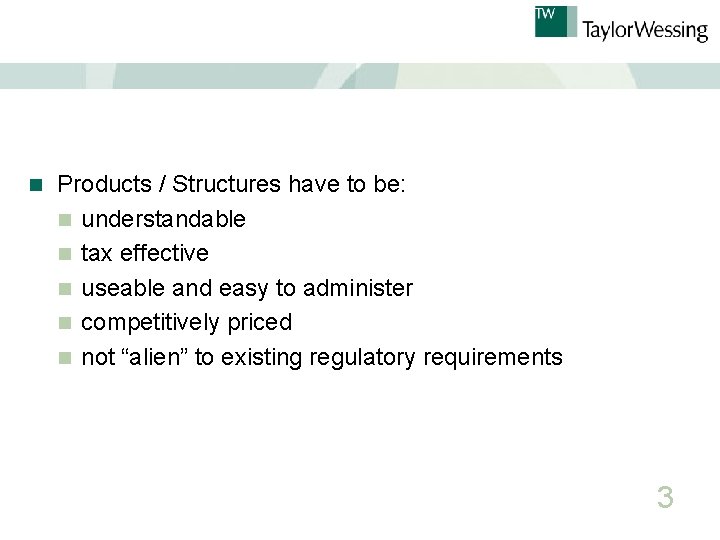 TW TaylorWessing

Products / Structures have to be:

understandable

tax effective

useable and easy to administer

competitively priced

not “alien” to existing regulatory requirements

3